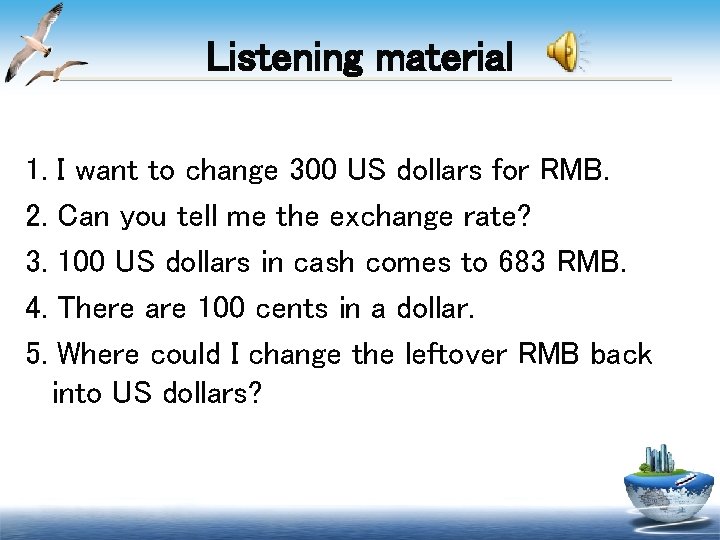 Listening material

1. I want to change 300 US dollars for RMB.
2. Can you tell me the exchange rate?
3. 100 US dollars in cash comes to 683 RMB.
4. There are 100 cents in a dollar.
5. Where could I change the leftover RMB back into US dollars?